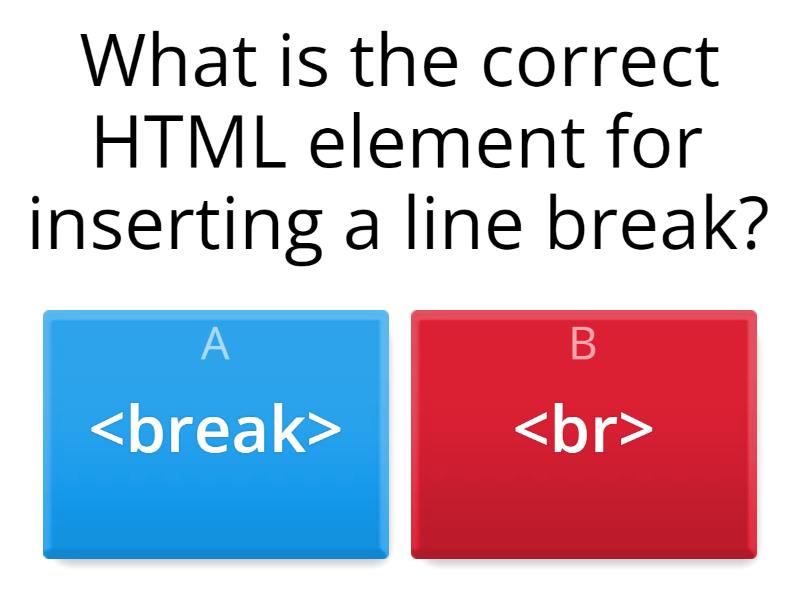 What is the correct HTML element for inserting a line break?

A
<break>

B
<br>